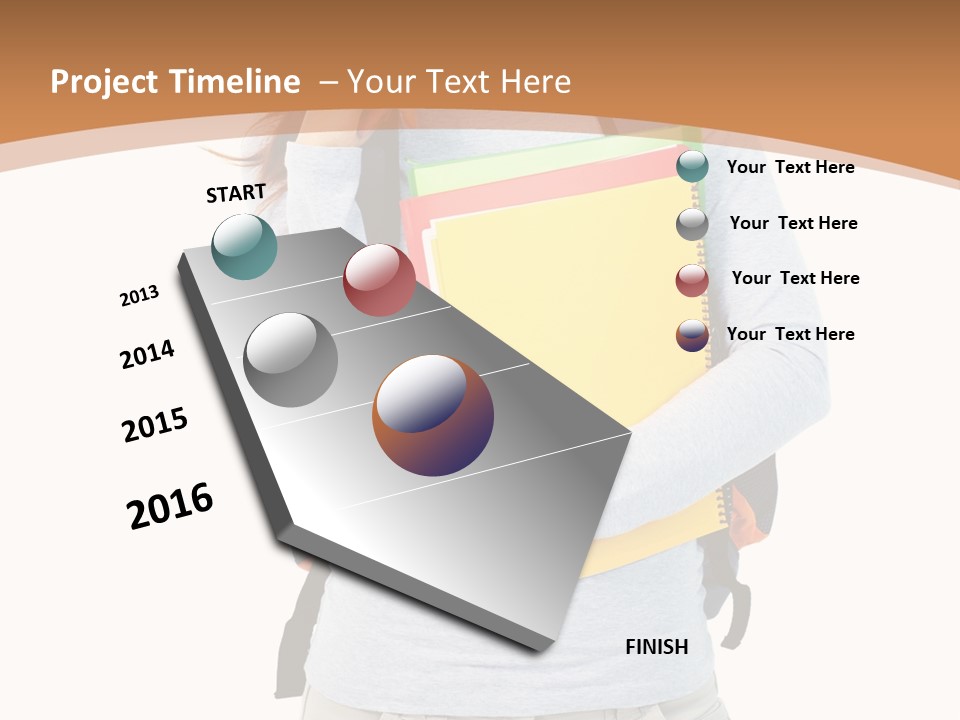 Project Timeline – Your Text Here

START

2013

2014

2015

2016

Your Text Here

Your Text Here

Your Text Here

Your Text Here

FINISH